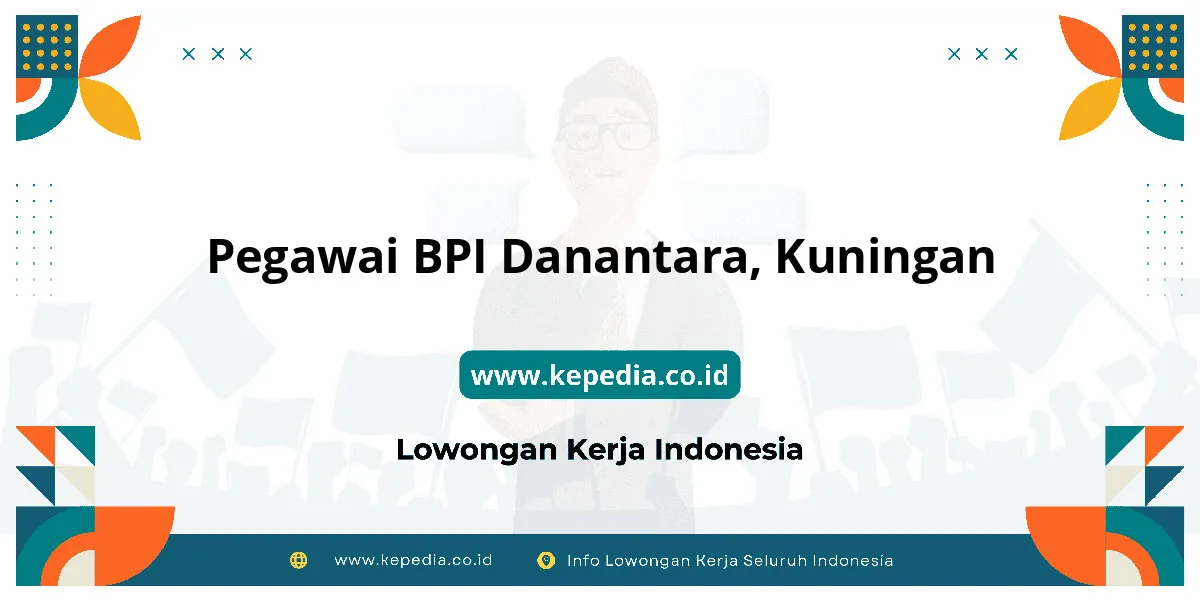 Pegawai BPI Danantara, Kuningan

www.kepedia.co.id

Lowongan Kerja Indonesia

www.kepedia.co.id Info Lowongan Kerja Seluruh Indonesia